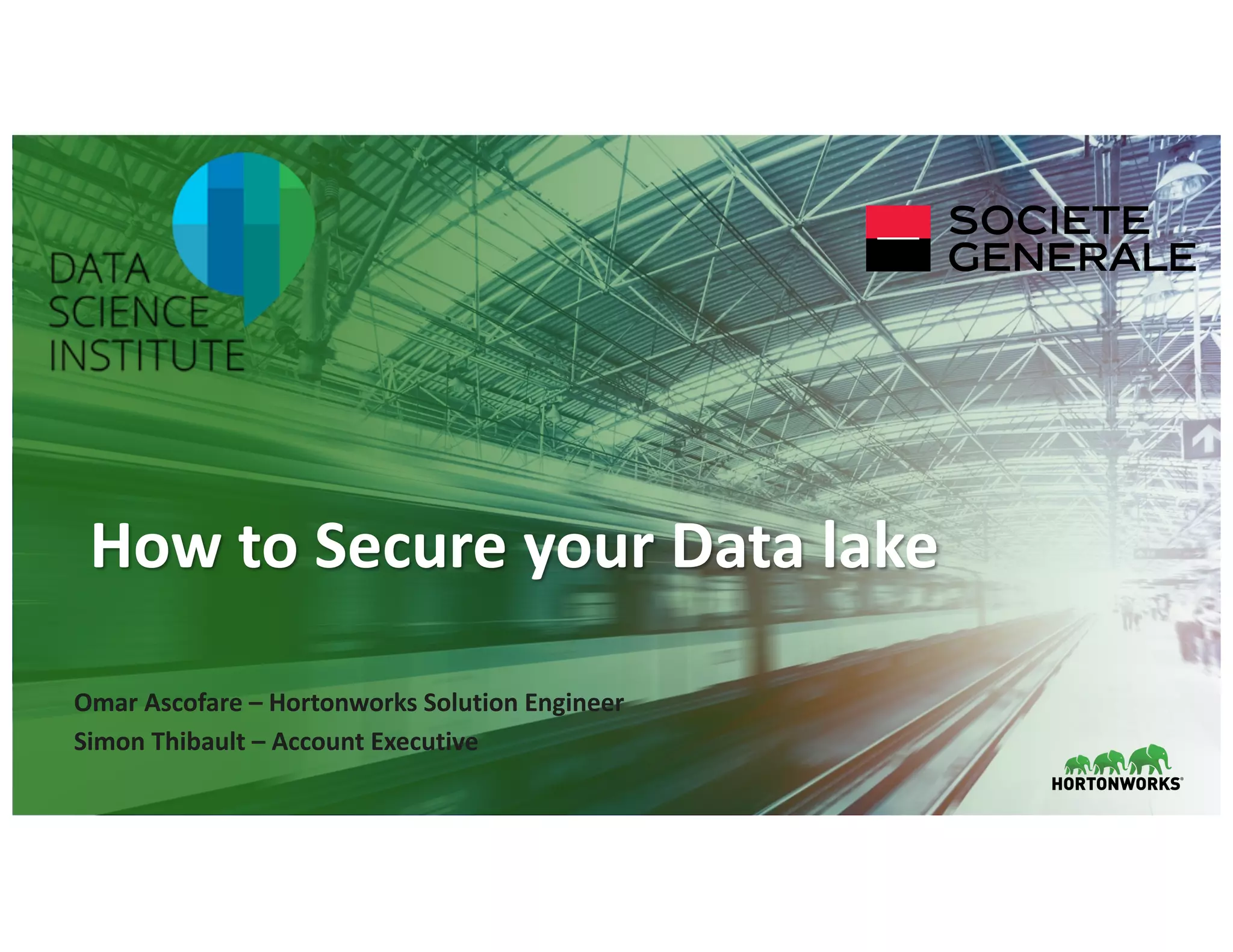 DATA
SCIENCE
INSTITUTE

SOCIETE
GENERALE

How to Secure your Data lake

Omar Ascofare – Hortonworks Solution Engineer
Simon Thibault – Account Executive

HORTONWORKS®